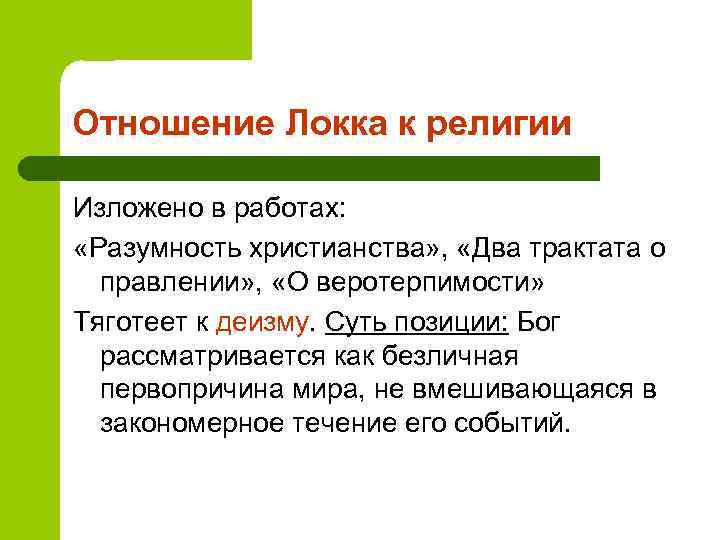 Отношение Локка к религии

Изложено в работах:

«Разумность христианства», «Два трактата о правлении», «О веротерпимости»

Тяготеет к деизму. Суть позиции: Бог рассматривается как безличная первопричина мира, не вмешивающаяся в закономерное течение его событий.